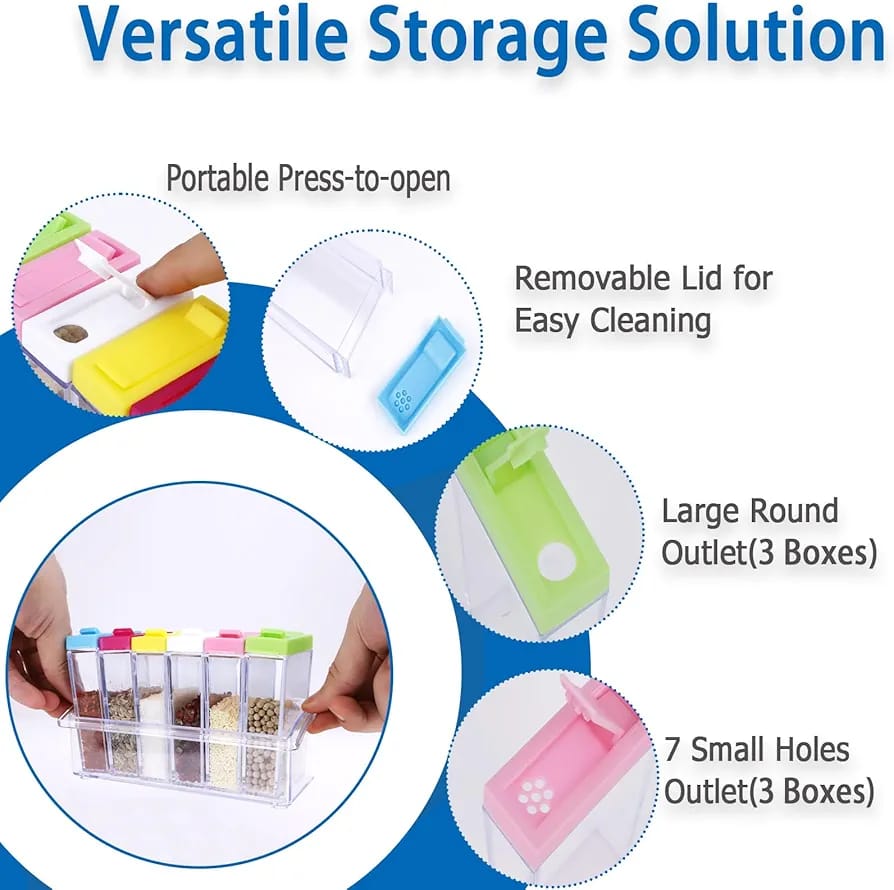 Versatile Storage Solution

Portable Press-to-open

Removable Lid for Easy Cleaning

Large Round Outlet(3 Boxes)

7 Small Holes Outlet(3 Boxes)